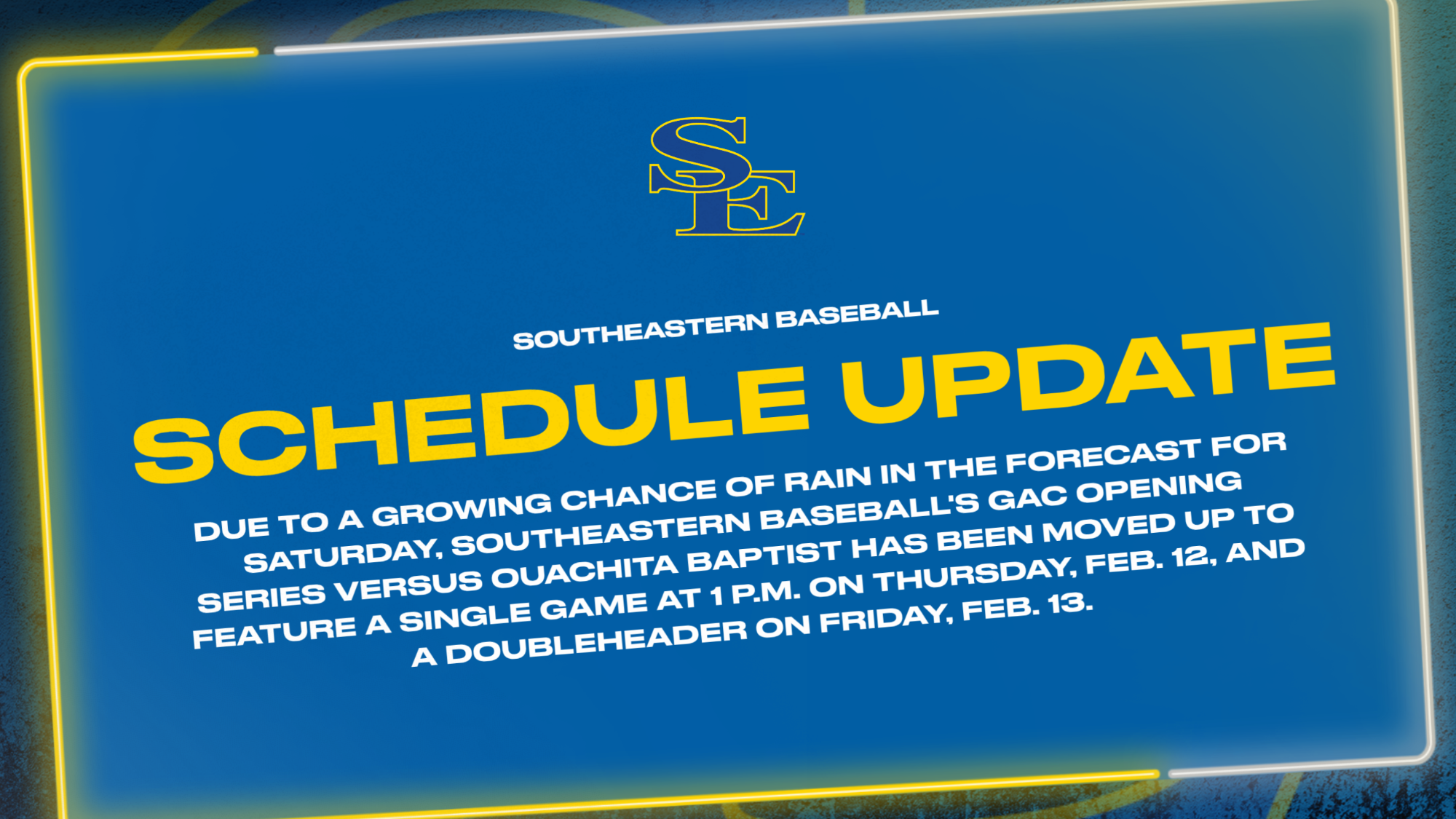 SE

SOUTHEASTERN BASEBALL

SCHEDULE UPDATE

DUE TO A GROWING CHANCE OF RAIN IN THE FORECAST FOR SATURDAY, SOUTHEASTERN BASEBALL'S GAC OPENING SERIES VERSUS OUACHITA BAPTIST HAS BEEN MOVED UP TO FEATURE A SINGLE GAME AT 1 P.M. ON THURSDAY, FEB. 12, AND A DOUBLEHEADER ON FRIDAY, FEB. 13.